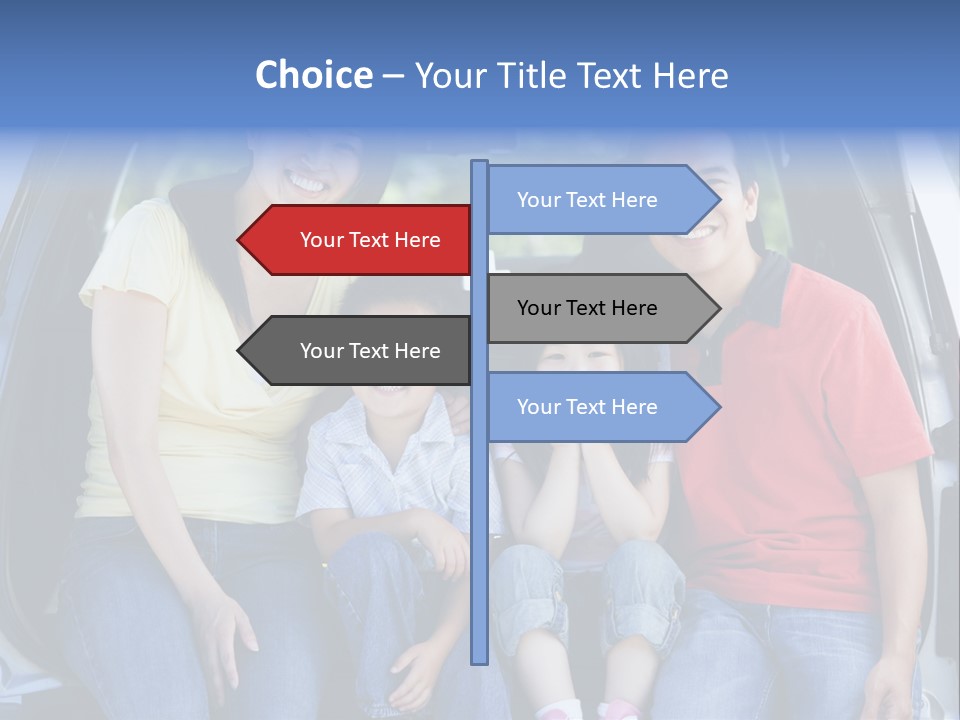 Choice – Your Title Text Here

Your Text Here

Your Text Here

Your Text Here

Your Text Here

Your Text Here